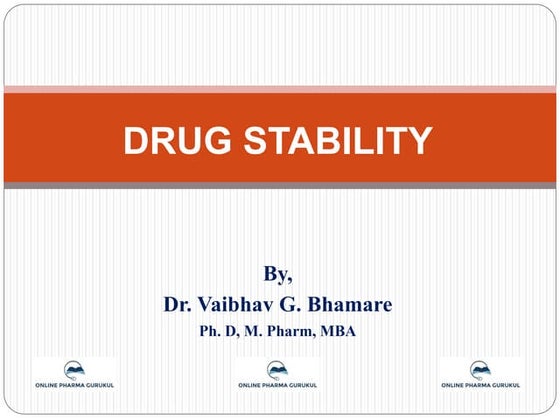 DRUG STABILITY

By,
Dr. Vaibhav G. Bhamare
Ph. D, M. Pharm, MBA

ONLINE PHARMA GURUKUL

ONLINE PHARMA GURUKUL

ONLINE PHARMA GURUKUL